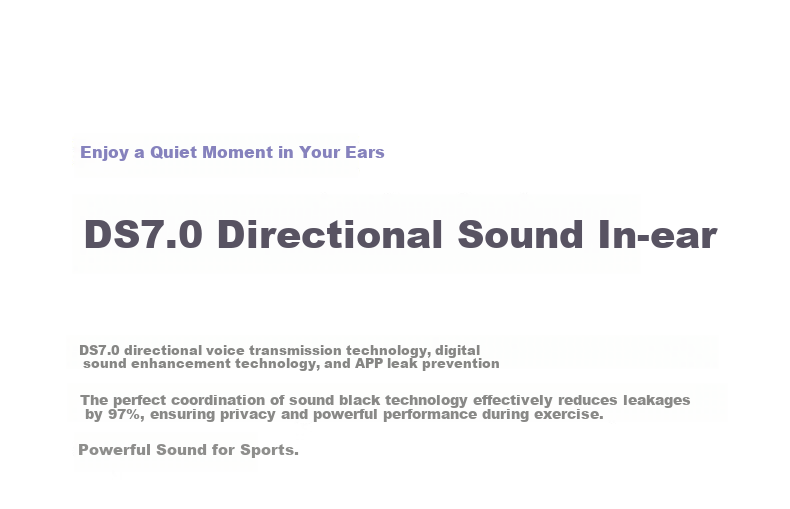 Enjoy a Quiet Moment in Your Ears

DS7.0 Directional Sound In-ear

DS7.0 directional voice transmission technology, digital sound enhancement technology, and APP leak prevention

The perfect coordination of sound black technology effectively reduces leakages by 97%, ensuring privacy and powerful performance during exercise.

Powerful Sound for Sports.